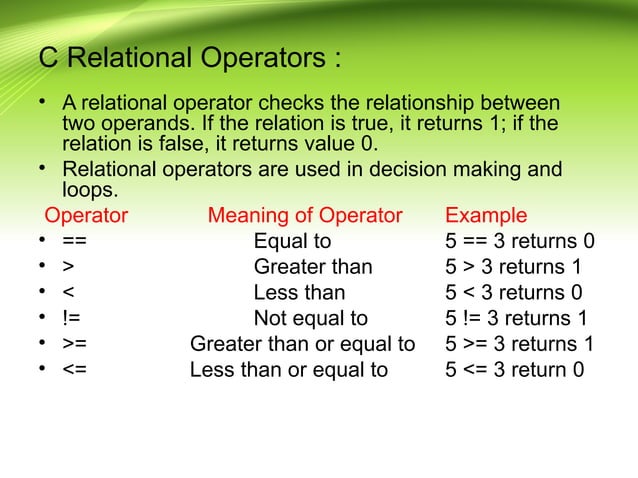 C Relational Operators :

• A relational operator checks the relationship between two operands. If the relation is true, it returns 1; if the relation is false, it returns value 0.
• Relational operators are used in decision making and loops.

| Operator | Meaning of Operator | Example |
|---|---|---|
| • == | Equal to | 5 == 3 returns 0 |
| • > | Greater than | 5 > 3 returns 1 |
| • < | Less than | 5 < 3 returns 0 |
| • != | Not equal to | 5 != 3 returns 1 |
| • >= | Greater than or equal to | 5 >= 3 returns 1 |
| • <= | Less than or equal to | 5 <= 3 return 0 |